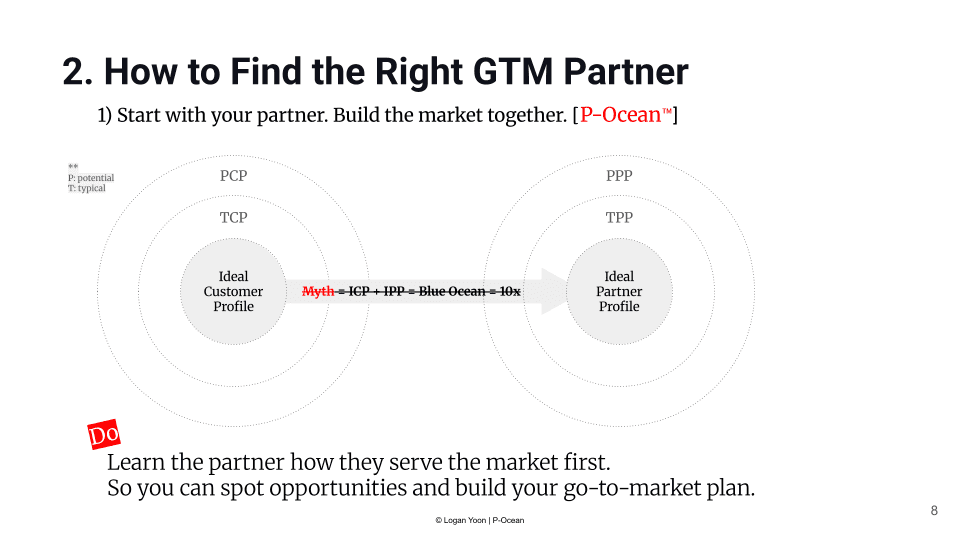 2. How to Find the Right GTM Partner

1) Start with your partner. Build the market together. [P-Ocean™]

**
P: potential
T: typical

PCP

TCP

Ideal Customer Profile

Myth = ICP + IPP = Blue Ocean = 10x

PPP

TPP

Ideal Partner Profile

Do

Learn the partner how they serve the market first.
So you can spot opportunities and build your go-to-market plan.

© Logan Yoon | P-Ocean

8